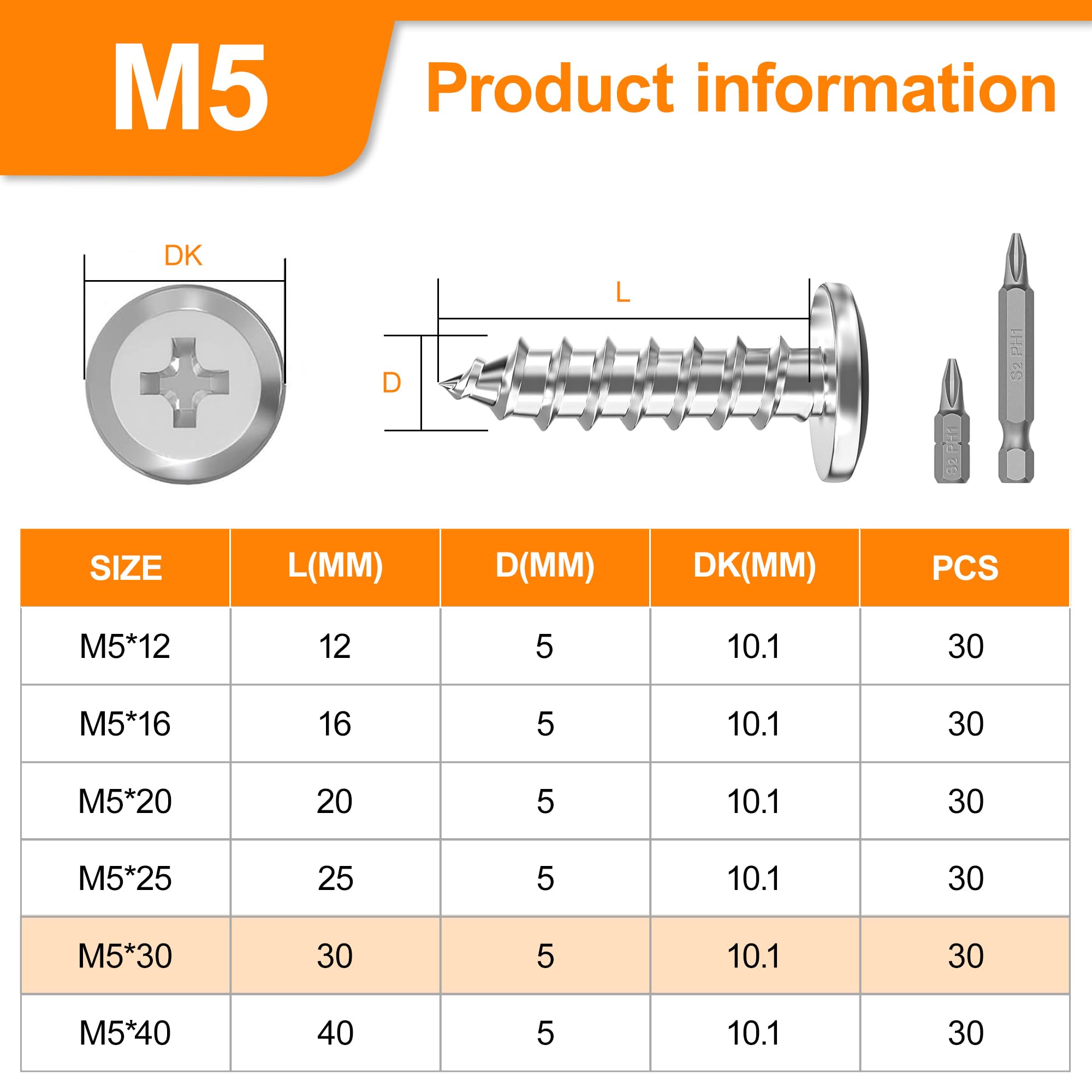 M5

Product information

DK

L

D

S2 PH1

S2 PH1

| SIZE | L(MM) | D(MM) | DK(MM) | PCS |
|---|---|---|---|---|
| M5*12 | 12 | 5 | 10.1 | 30 |
| M5*16 | 16 | 5 | 10.1 | 30 |
| M5*20 | 20 | 5 | 10.1 | 30 |
| M5*25 | 25 | 5 | 10.1 | 30 |
| M5*30 | 30 | 5 | 10.1 | 30 |
| M5*40 | 40 | 5 | 10.1 | 30 |